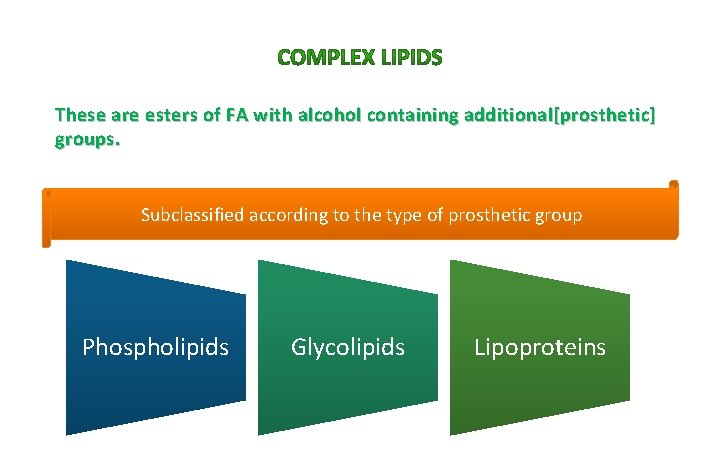 COMPLEX LIPIDS

These are esters of FA with alcohol containing additional[prosthetic] groups.

Subclassified according to the type of prosthetic group

Phospholipids

Glycolipids

Lipoproteins